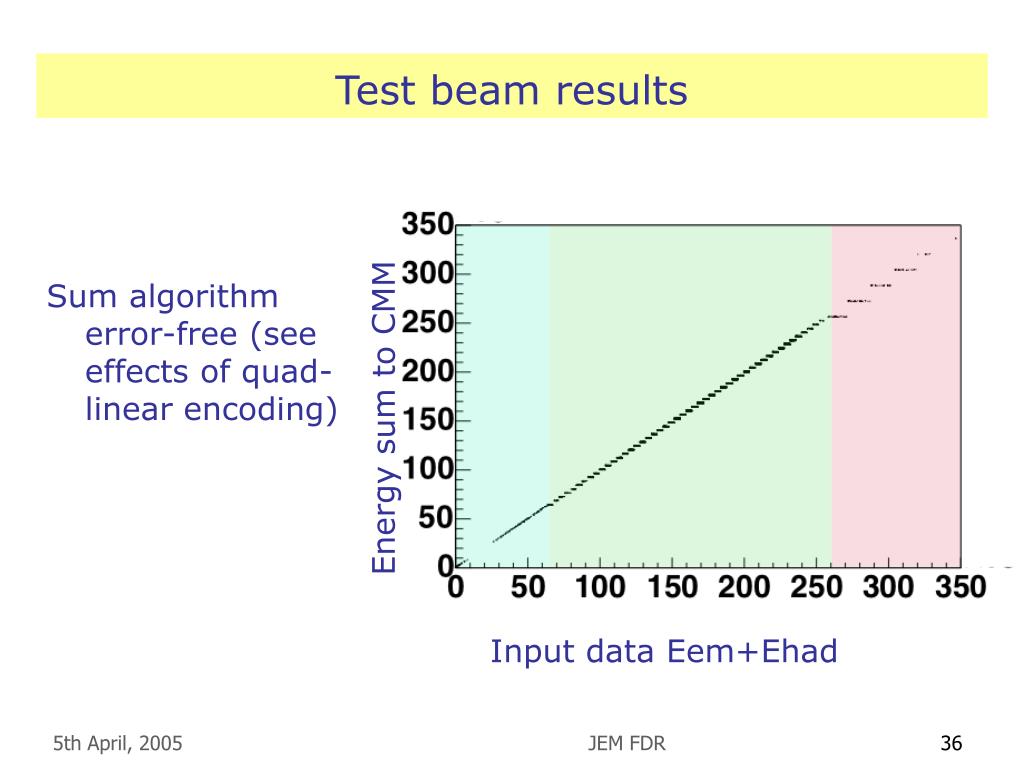 Test beam results

Sum algorithm error-free (see effects of quad-linear encoding)

Energy sum to CMM

350
300
250
200
150
100
50
0

0 50 100 150 200 250 300 350

Input data Eem+Ehad

5th April, 2005

JEM FDR

36